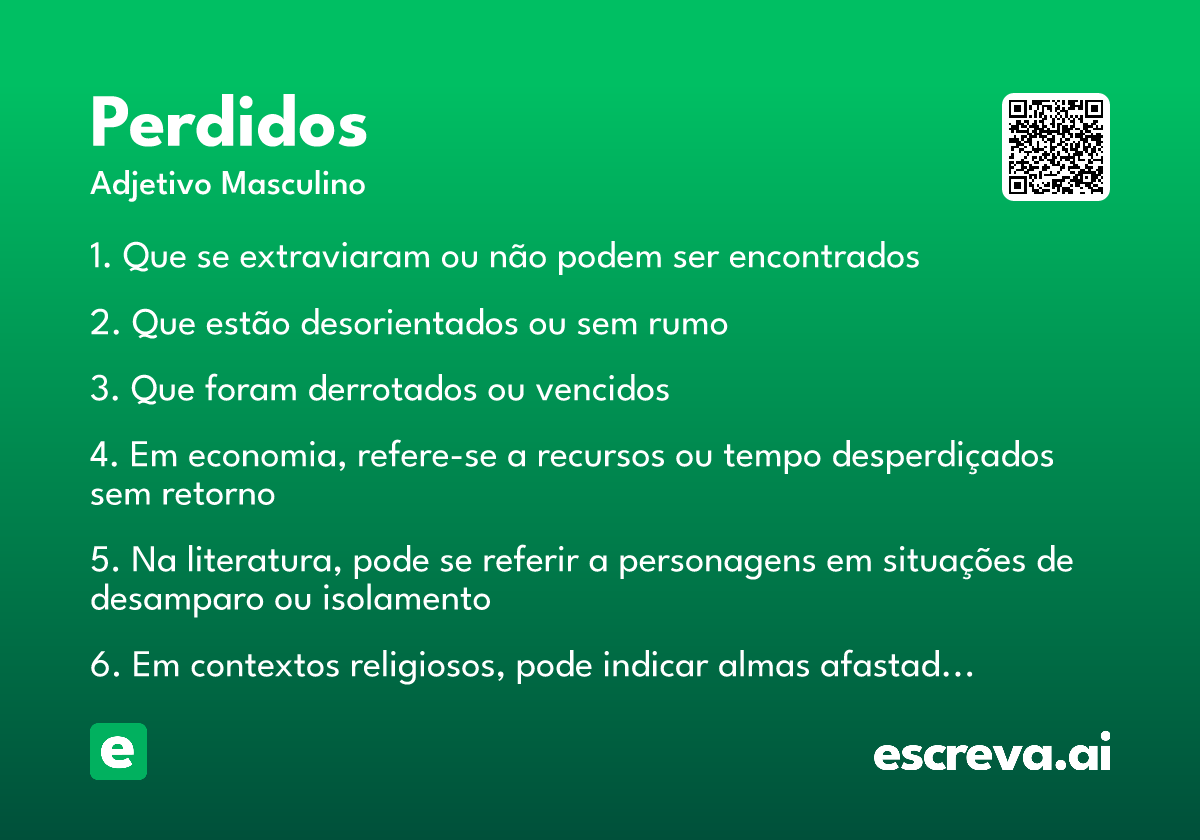 Perdidos
Adjetivo Masculino

1. Que se extraviaram ou não podem ser encontrados

2. Que estão desorientados ou sem rumo

3. Que foram derrotados ou vencidos

4. Em economia, refere-se a recursos ou tempo desperdiçados sem retorno

5. Na literatura, pode se referir a personagens em situações de desamparo ou isolamento

6. Em contextos religiosos, pode indicar almas afastad…

e

escreva.ai